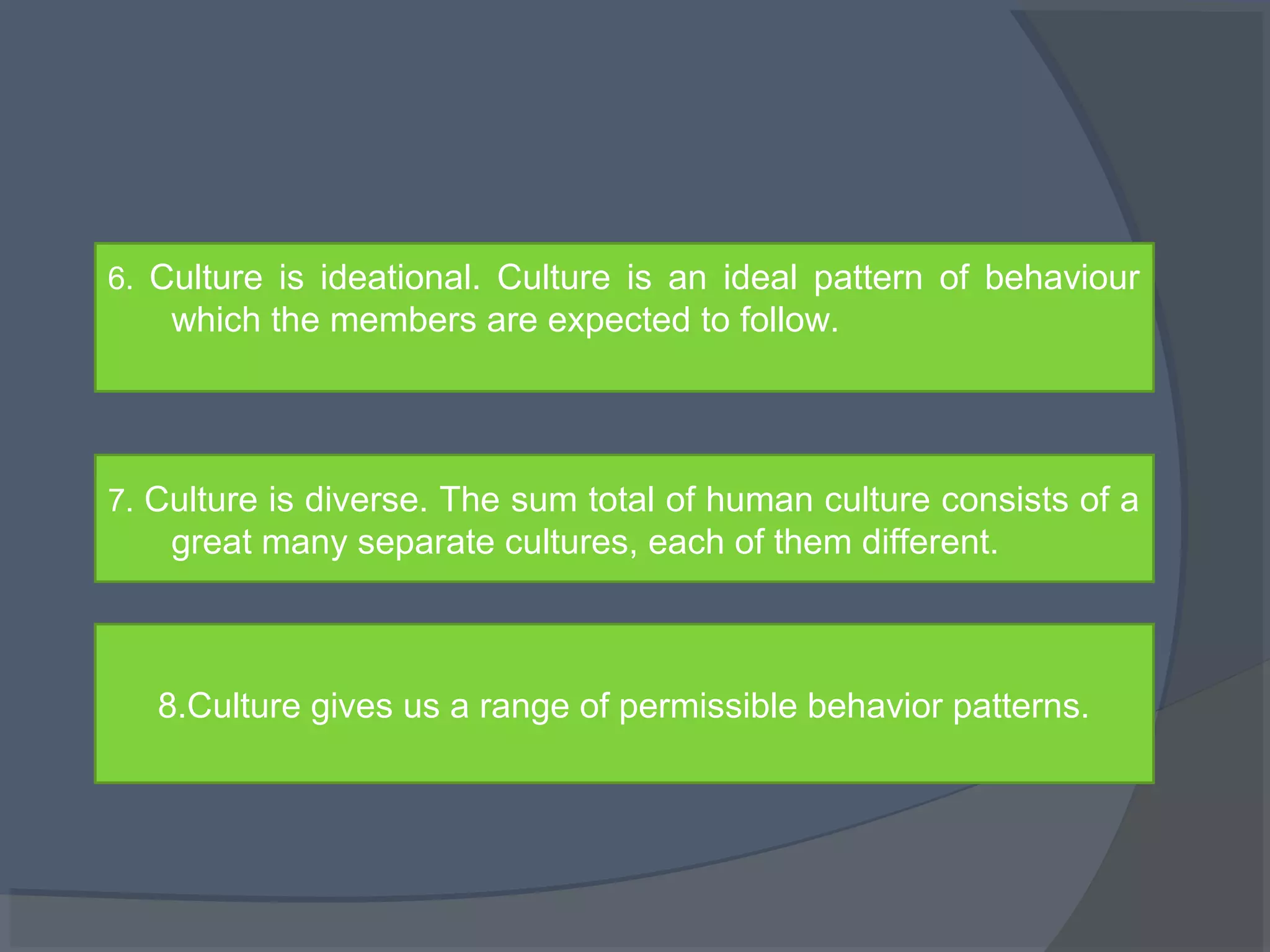 6. Culture is ideational. Culture is an ideal pattern of behaviour which the members are expected to follow.

7. Culture is diverse. The sum total of human culture consists of a great many separate cultures, each of them different.

8.Culture gives us a range of permissible behavior patterns.